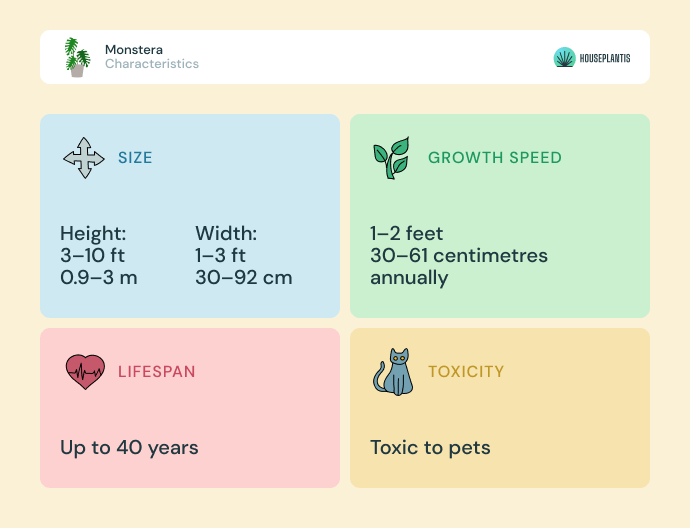 Monstera
Characteristics

HOUSEPLANTIS

SIZE

Height:
3–10 ft
0.9–3 m

Width:
1–3 ft
30–92 cm

GROWTH SPEED

1–2 feet
30–61 centimetres
annually

LIFESPAN

Up to 40 years

TOXICITY

Toxic to pets